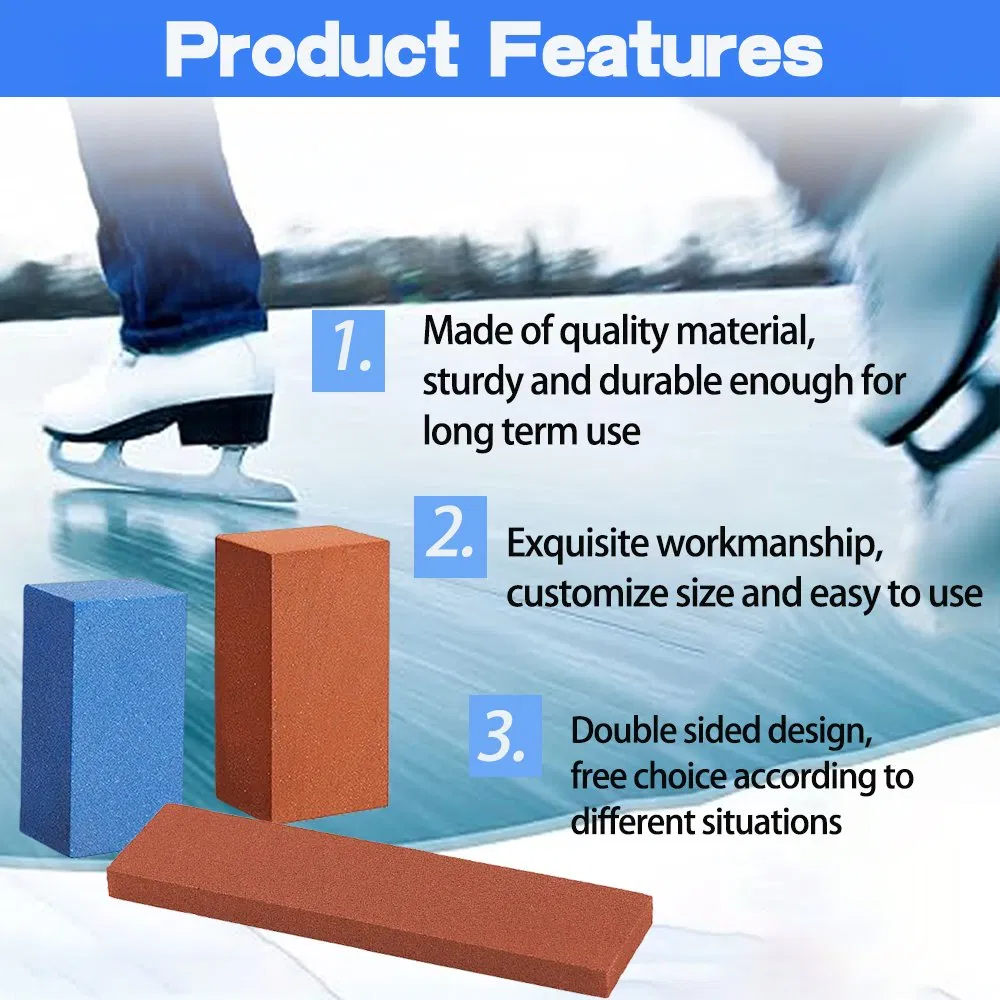 Product Features

1. Made of quality material, sturdy and durable enough for long term use

2. Exquisite workmanship, customize size and easy to use

3. Double sided design, free choice according to different situations